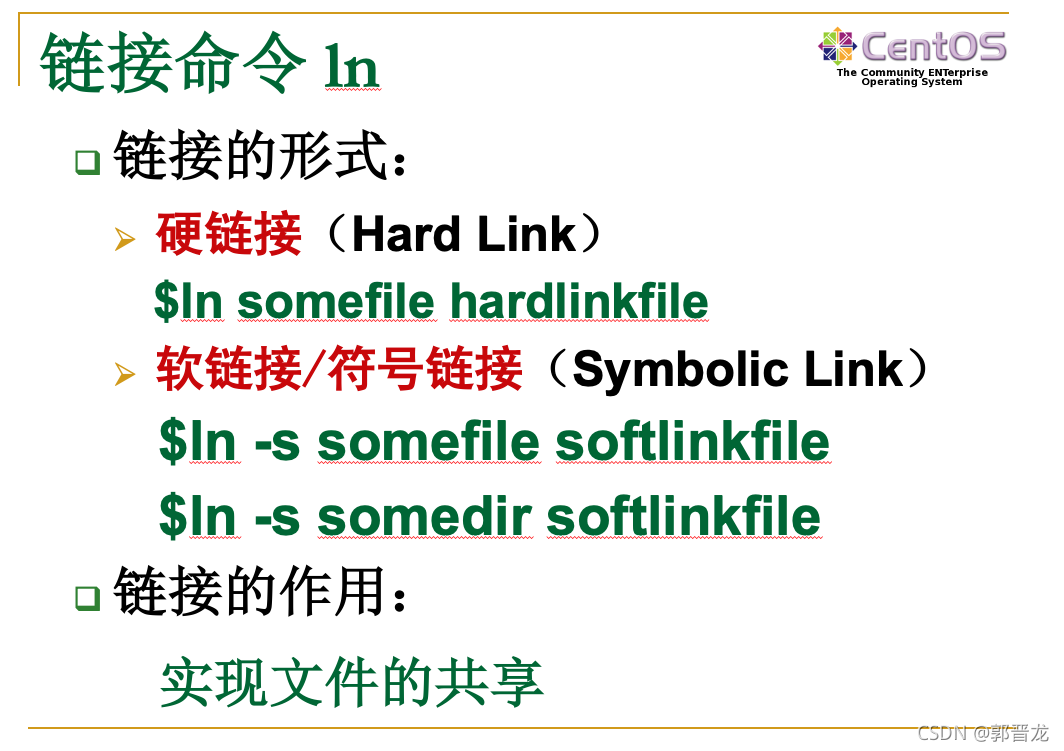 链接命令 ln

CentOS
The Community ENTerprise Operating System

链接的形式：

硬链接（Hard Link）

\$ln somefile hardlinkfile

软链接/符号链接（Symbolic Link）

\$ln -s somefile softlinkfile

\$ln -s somedir softlinkfile

链接的作用：

实现文件的共享

CSDN @郭晋龙